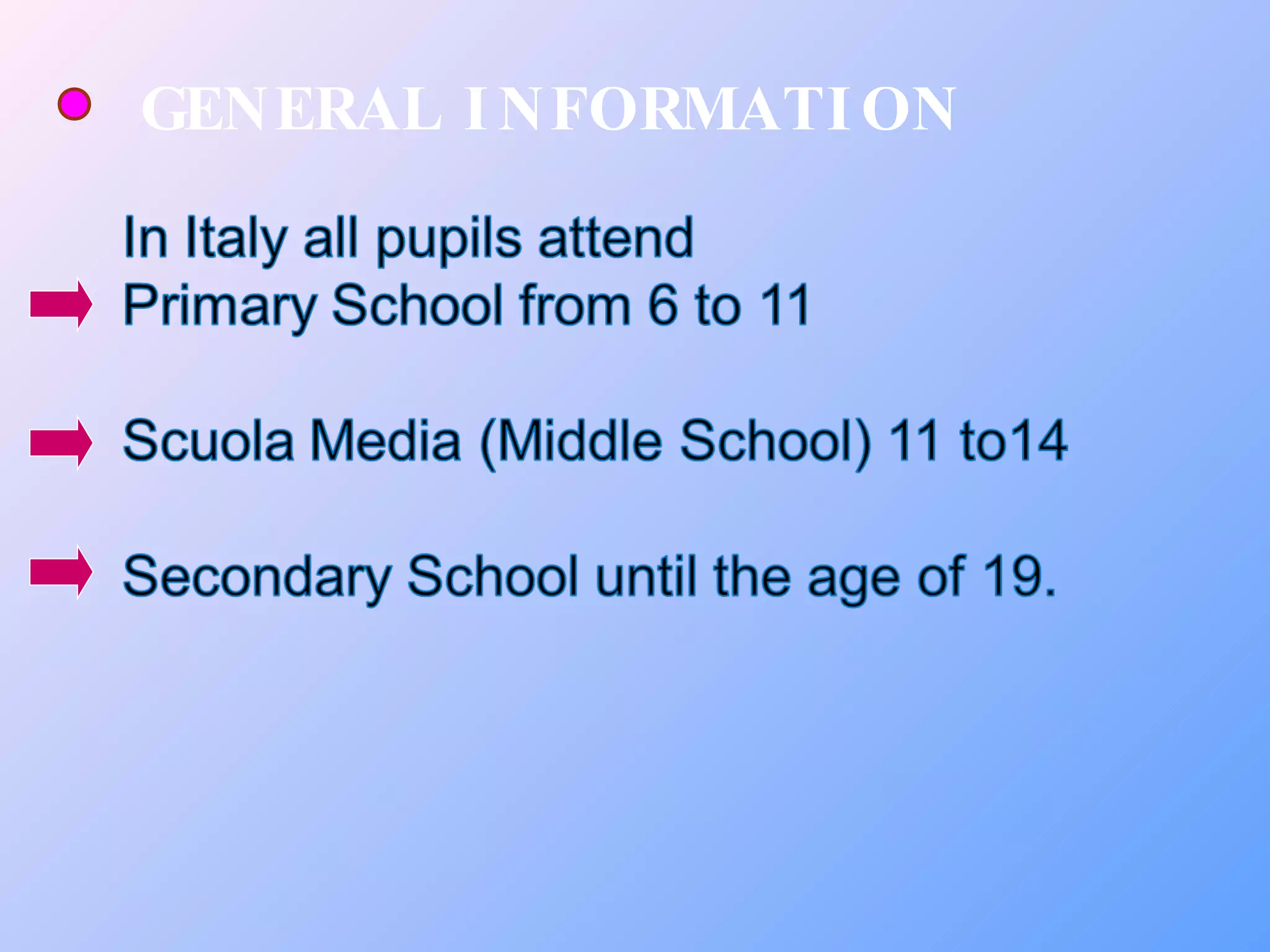 GENERAL INFORMATION

In Italy all pupils attend
Primary School from 6 to 11

Scuola Media (Middle School) 11 to14

Secondary School until the age of 19.